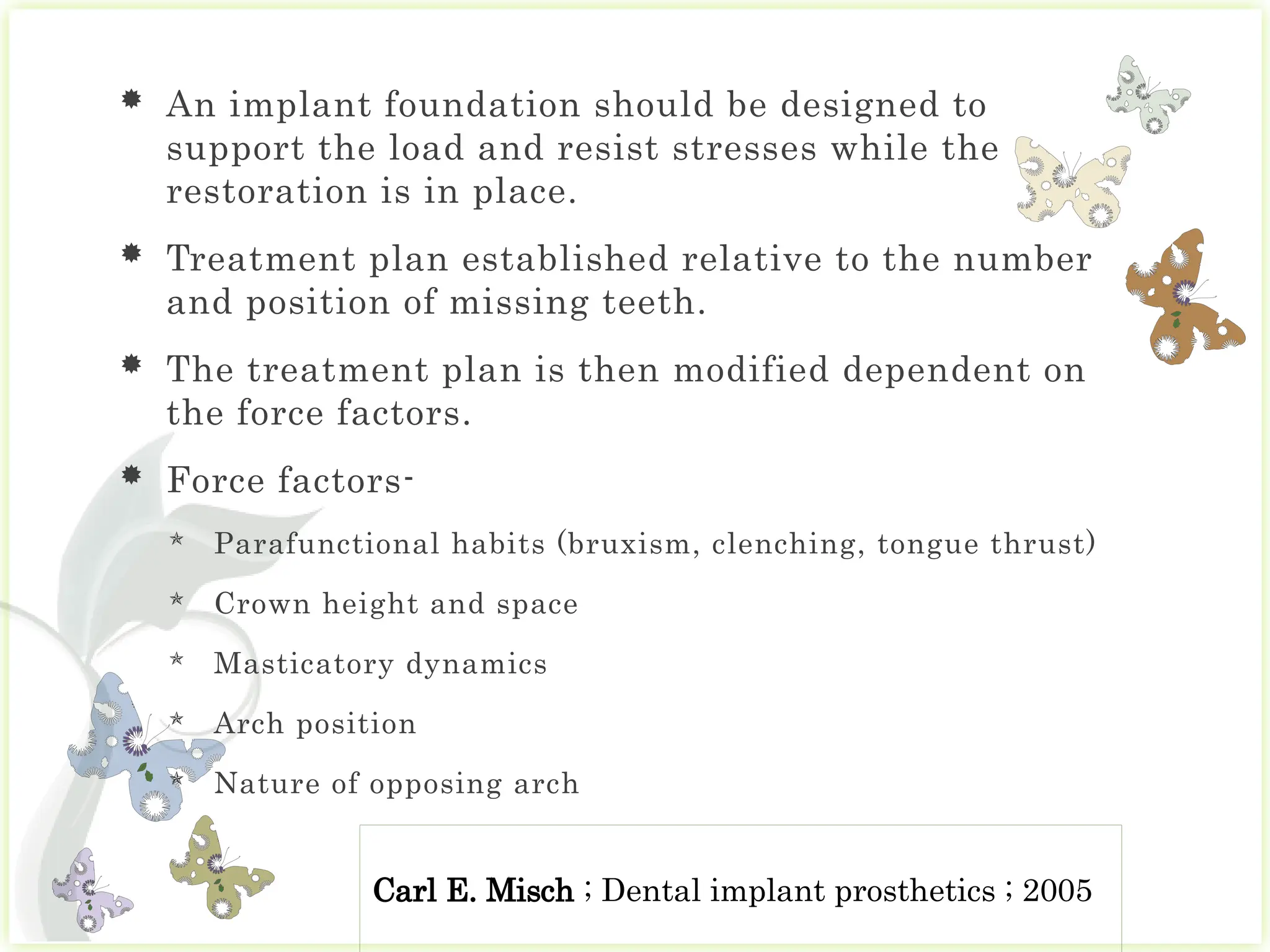 An implant foundation should be designed to support the load and resist stresses while the restoration is in place.

Treatment plan established relative to the number and position of missing teeth.

The treatment plan is then modified dependent on the force factors.

Force factors-

Parafunctional habits (bruxism, clenching, tongue thrust)

Crown height and space

Masticatory dynamics

Arch position

Nature of opposing arch

Carl E. Misch ; Dental implant prosthetics ; 2005